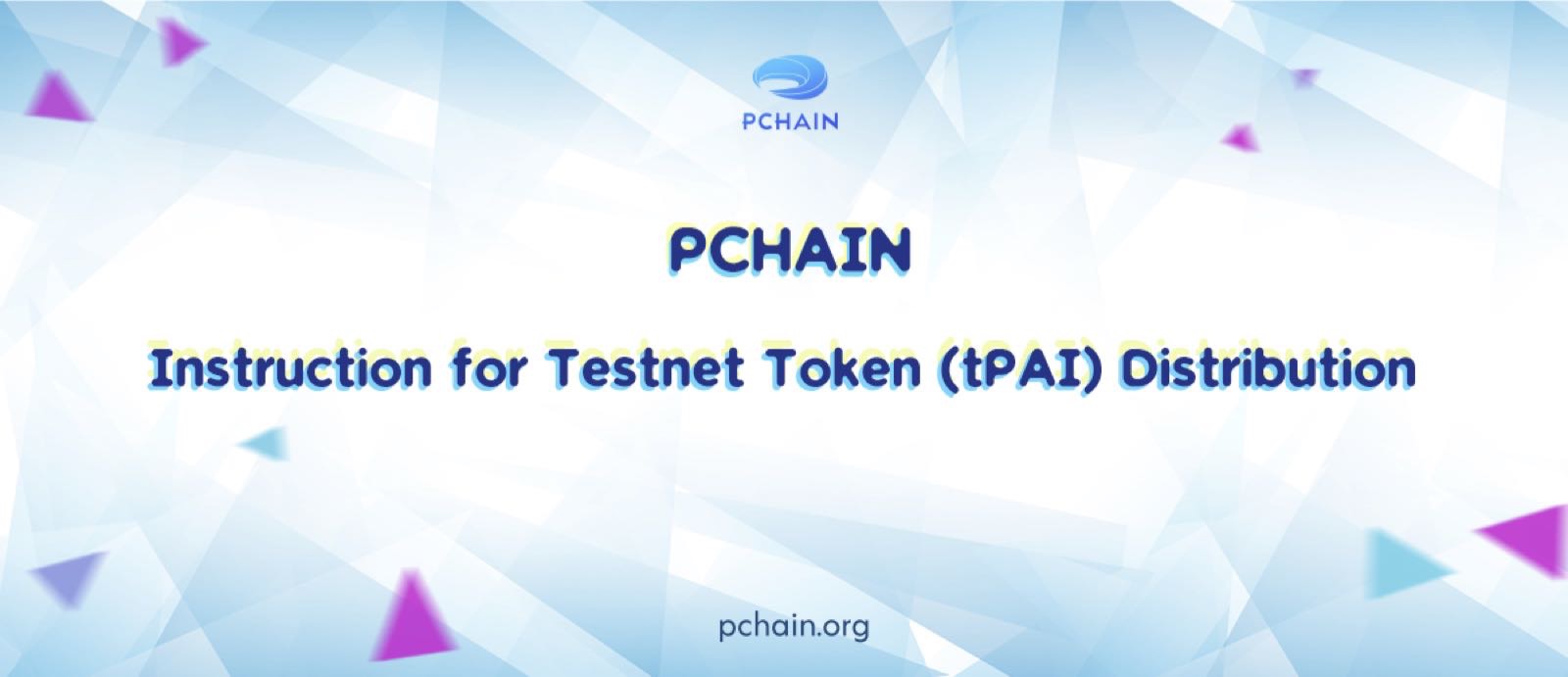 PCHAIN

PCHAIN

Instruction for Testnet Token (tPAI) Distribution

pchain.org